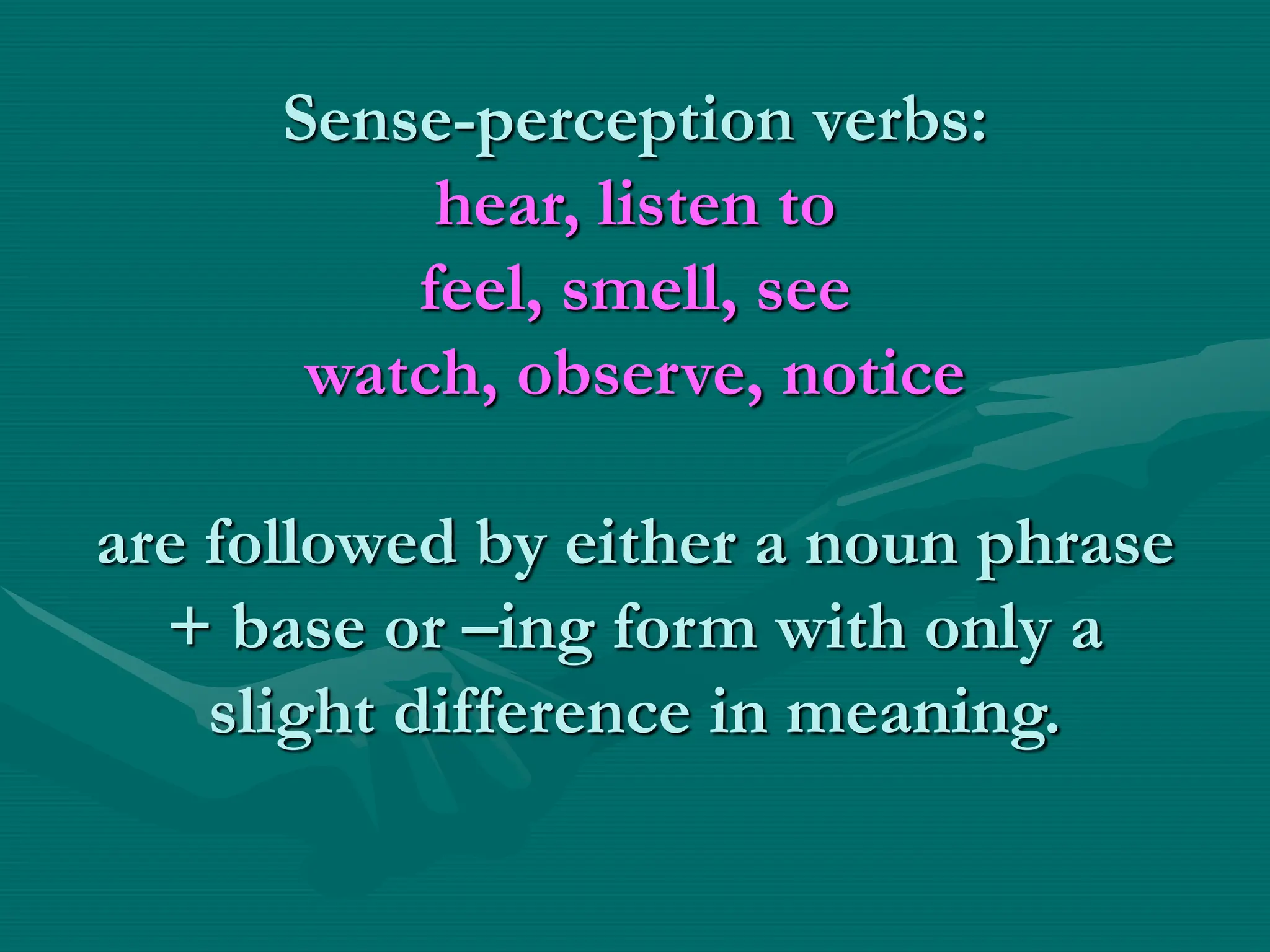 Sense-perception verbs:
hear, listen to
feel, smell, see
watch, observe, notice

are followed by either a noun phrase + base or –ing form with only a slight difference in meaning.